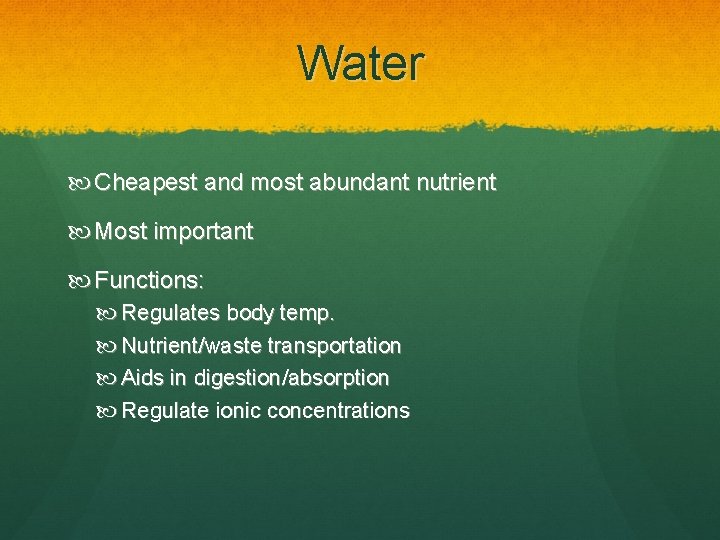 Water

Cheapest and most abundant nutrient

Most important

Functions:

Regulates body temp.

Nutrient/waste transportation

Aids in digestion/absorption

Regulate ionic concentrations